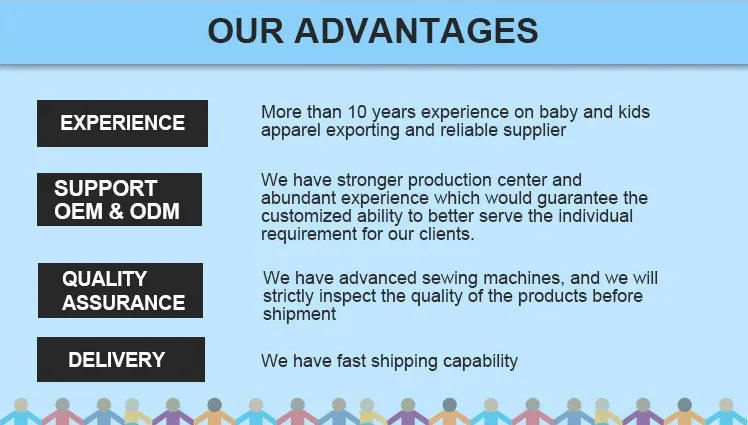 OUR ADVANTAGES

EXPERIENCE

More than 10 years experience on baby and kids apparel exporting and reliable supplier

SUPPORT OEM & ODM

We have stronger production center and abundant experience which would guarantee the customized ability to better serve the individual requirement for our clients.

QUALITY ASSURANCE

We have advanced sewing machines, and we will strictly inspect the quality of the products before shipment

DELIVERY

We have fast shipping capability